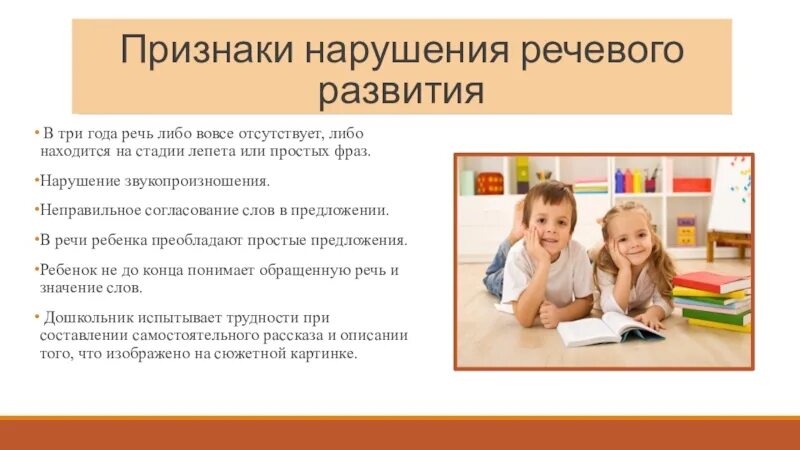 Признаки нарушения речевого развития

• В три года речь либо вовсе отсутствует, либо находится на стадии лепета или простых фраз.

•Нарушение звукопроизношения.

•Неправильное согласование слов в предложении.

•В речи ребенка преобладают простые предложения.

•Ребенок не до конца понимает обращенную речь и значение слов.

• Дошкольник испытывает трудности при составлении самостоятельного рассказа и описании того, что изображено на сюжетной картинке.